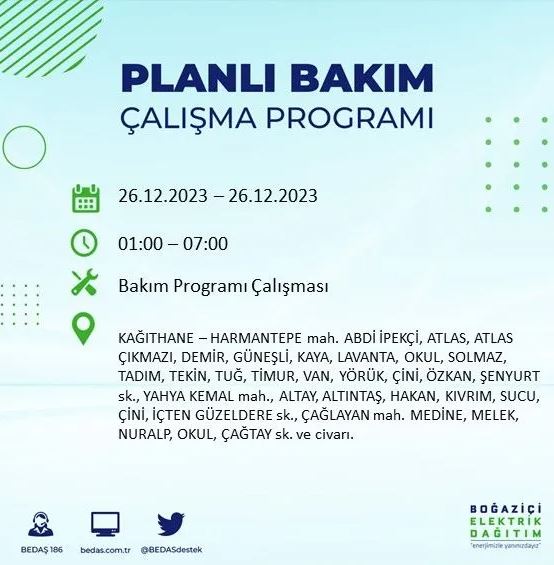 PLANLI BAKIM
ÇALIŞMA PROGRAMI

26.12.2023 – 26.12.2023

01:00 – 07:00

Bakım Programı Çalışması

KAĞITHANE – HARMANTEPE mah. ABDİ İPEKÇİ, ATLAS, ATLAS ÇIKMAZI, DEMİR, GÜNEŞLİ, KAYA, LAVANTA, OKUL, SOLMAZ, TADIM, TEKİN, TUĞ, TİMUR, VAN, YÖRÜK, ÇİNİ, ÖZKAN, ŞENYURT sk., YAHYA KEMAL mah., ALTAY, ALTINTAŞ, HAKAN, KIVRIM, SUCU, ÇİNİ, İÇTEN GÜZELDERE sk., ÇAĞLAYAN mah. MEDİNE, MELEK, NURALP, OKUL, ÇAĞTAY sk. ve civarı.

BEDAŞ 186
bedas.com.tr
@BEDASdestek

BOĞAZİÇİ
ELEKTRİK
DAĞITIM
"enerjimizle yanınızdayız"